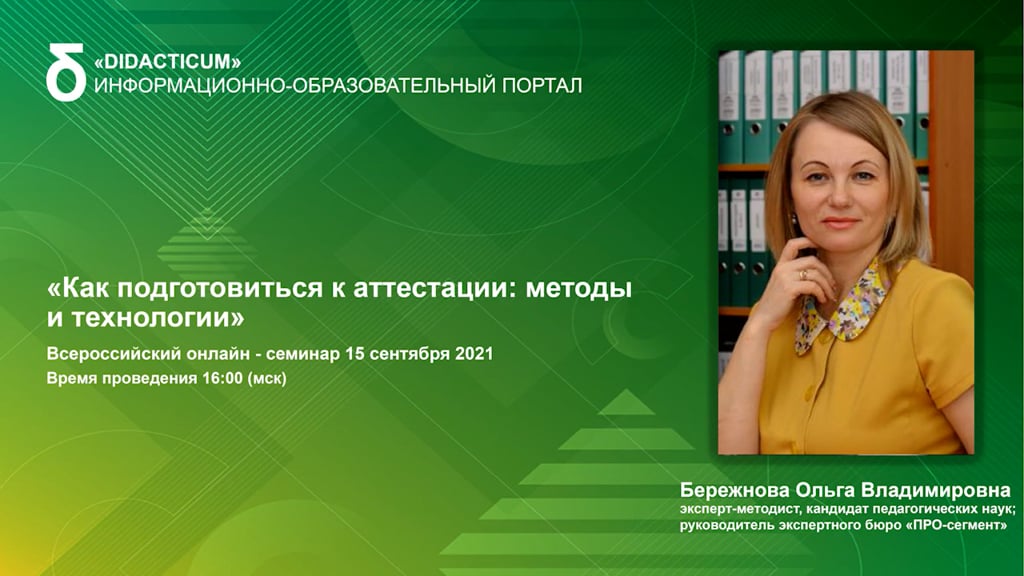 «DIDACTICUM»
ИНФОРМАЦИОННО-ОБРАЗОВАТЕЛЬНЫЙ ПОРТАЛ

«Как подготовиться к аттестации: методы и технологии»

Всероссийский онлайн - семинар 15 сентября 2021
Время проведения 16:00 (мск)

Бережнова Ольга Владимировна
эксперт-методист, кандидат педагогических наук; руководитель экспертного бюро «ПРО-сегмент»